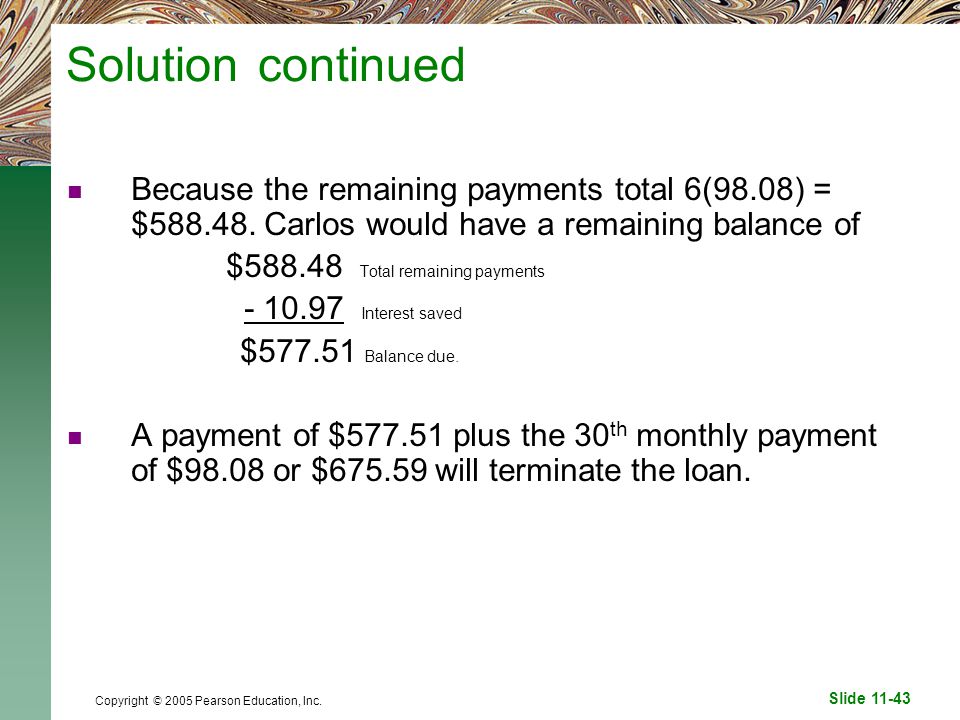 Solution continued

Because the remaining payments total 6(98.08) = \$588.48. Carlos would have a remaining balance of

\$588.48 Total remaining payments
- 10.97 Interest saved
\$577.51 Balance due.

A payment of \$577.51 plus the 30$^{th}$ monthly payment of \$98.08 or \$675.59 will terminate the loan.

Copyright © 2005 Pearson Education, Inc.

Slide 11-43